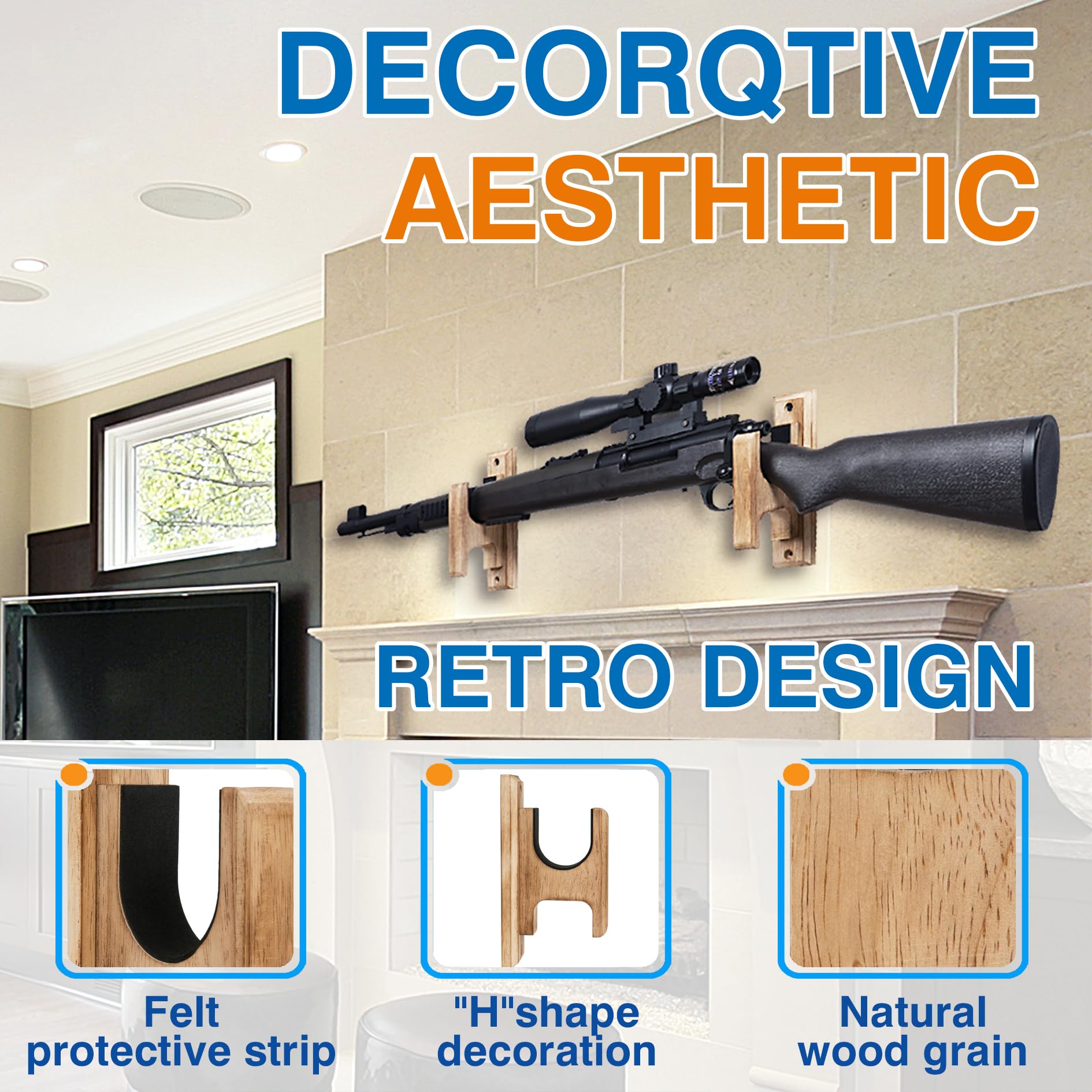 DECORQTIVE AESTHETIC

RETRO DESIGN

Felt protective strip

"H"shape decoration

Natural wood grain